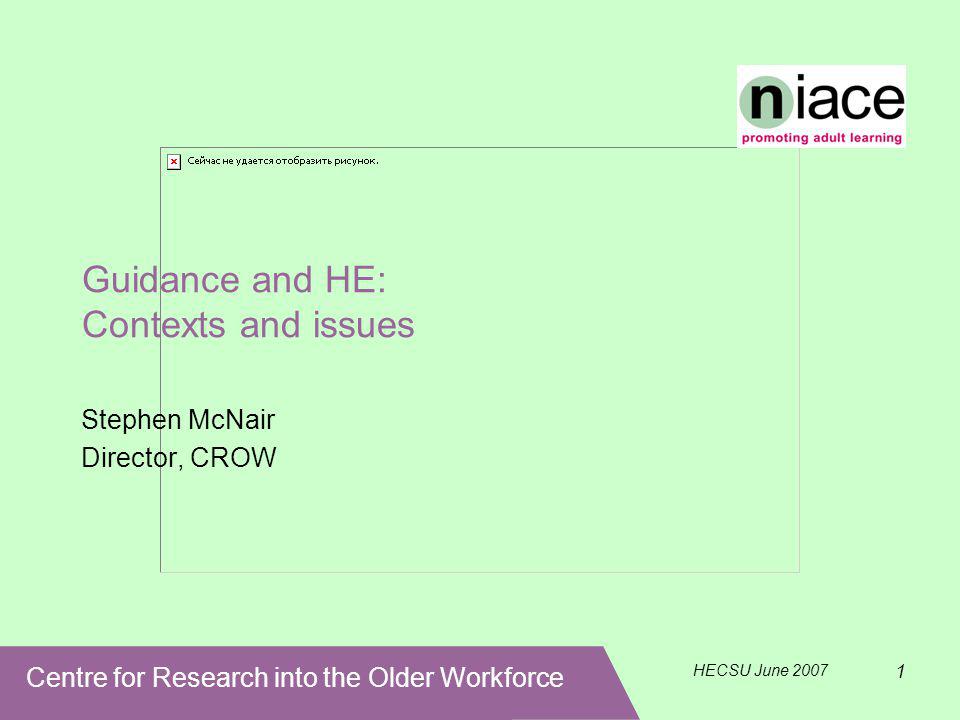 niace
promoting adult learning

Сейчас не удается отобразить рисунок.

Guidance and HE:
Contexts and issues

Stephen McNair
Director, CROW

Centre for Research into the Older Workforce

HECSU June 2007

1